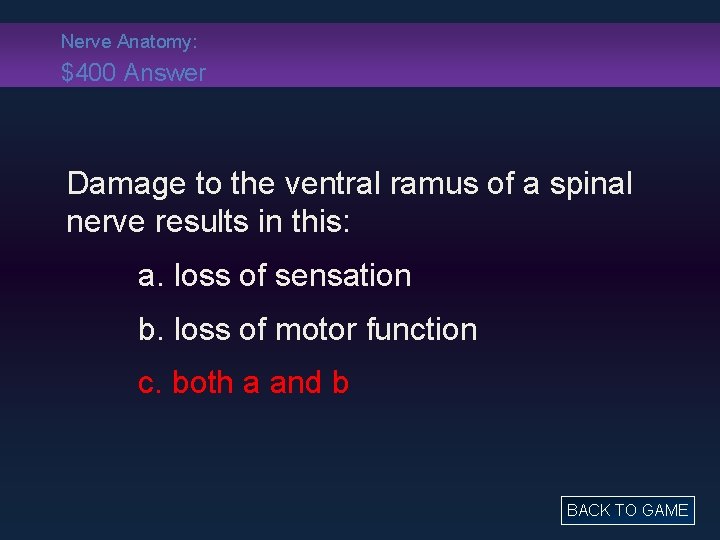 Nerve Anatomy:
\$400 Answer

Damage to the ventral ramus of a spinal nerve results in this:

a. loss of sensation

b. loss of motor function

c. both a and b

BACK TO GAME